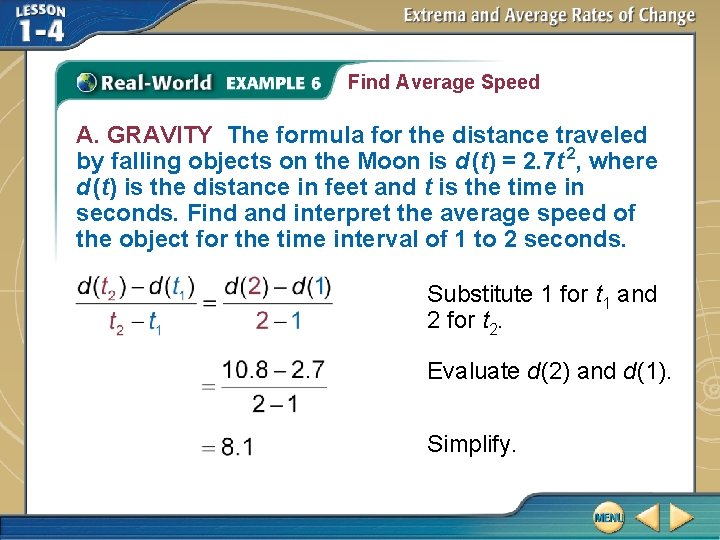 LESSON 1-4

Extrema and Average Rates of Change

Real-World EXAMPLE 6 Find Average Speed

A. GRAVITY The formula for the distance traveled by falling objects on the Moon is $d(t) = 2.7t^2$, where $d(t)$ is the distance in feet and $t$ is the time in seconds. Find and interpret the average speed of the object for the time interval of 1 to 2 seconds.

$\frac{d(t_2) - d(t_1)}{t_2 - t_1} = \frac{d(2) - d(1)}{2 - 1}$ Substitute 1 for $t_1$ and 2 for $t_2$.

$= \frac{10.8 - 2.7}{2 - 1}$ Evaluate $d(2)$ and $d(1)$.

$= 8.1$ Simplify.

MENU